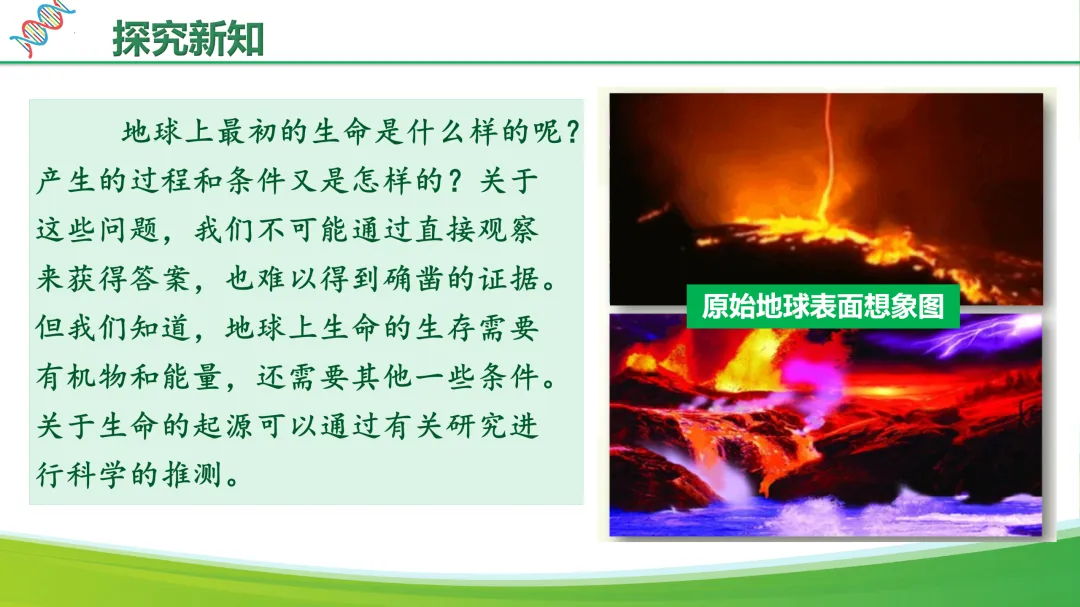 探究新知

地球上最初的生命是什么样的呢？产生的过程和条件又是怎样的？关于这些问题，我们不可能通过直接观察来获得答案，也难以得到确凿的证据。但我们知道，地球上生命的生存需要有机物和能量，还需要其他一些条件。关于生命的起源可以通过有关研究进行科学的推测。

原始地球表面想象图